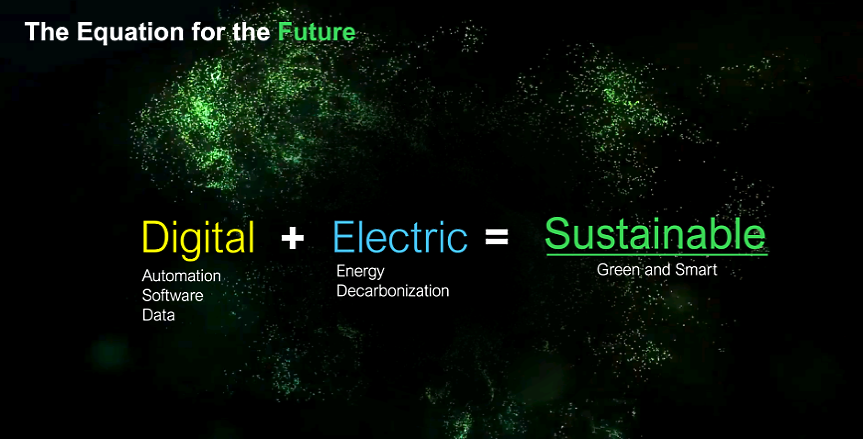 The Equation for the Future

Digital + Electric = Sustainable

Automation
Software
Data

Energy
Decarbonization

Green and Smart